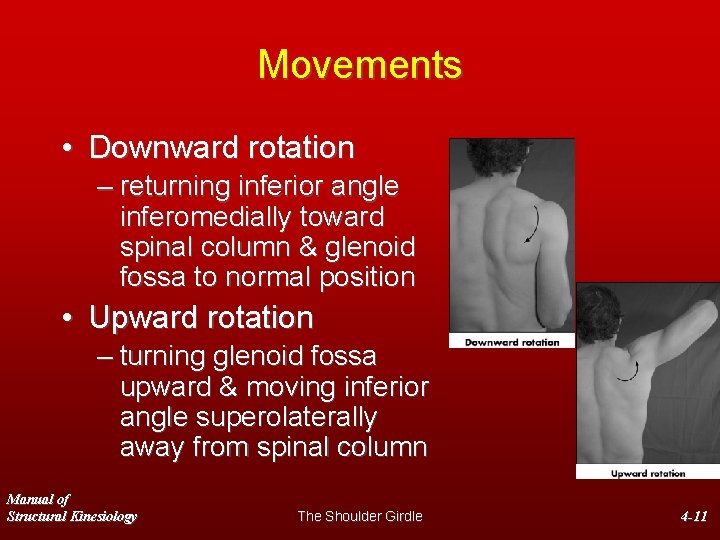 Movements

• Downward rotation
– returning inferior angle inferomedially toward spinal column & glenoid fossa to normal position

• Upward rotation
– turning glenoid fossa upward & moving inferior angle superolaterally away from spinal column

Downward rotation

Upward rotation

Manual of Structural Kinesiology

The Shoulder Girdle

4-11